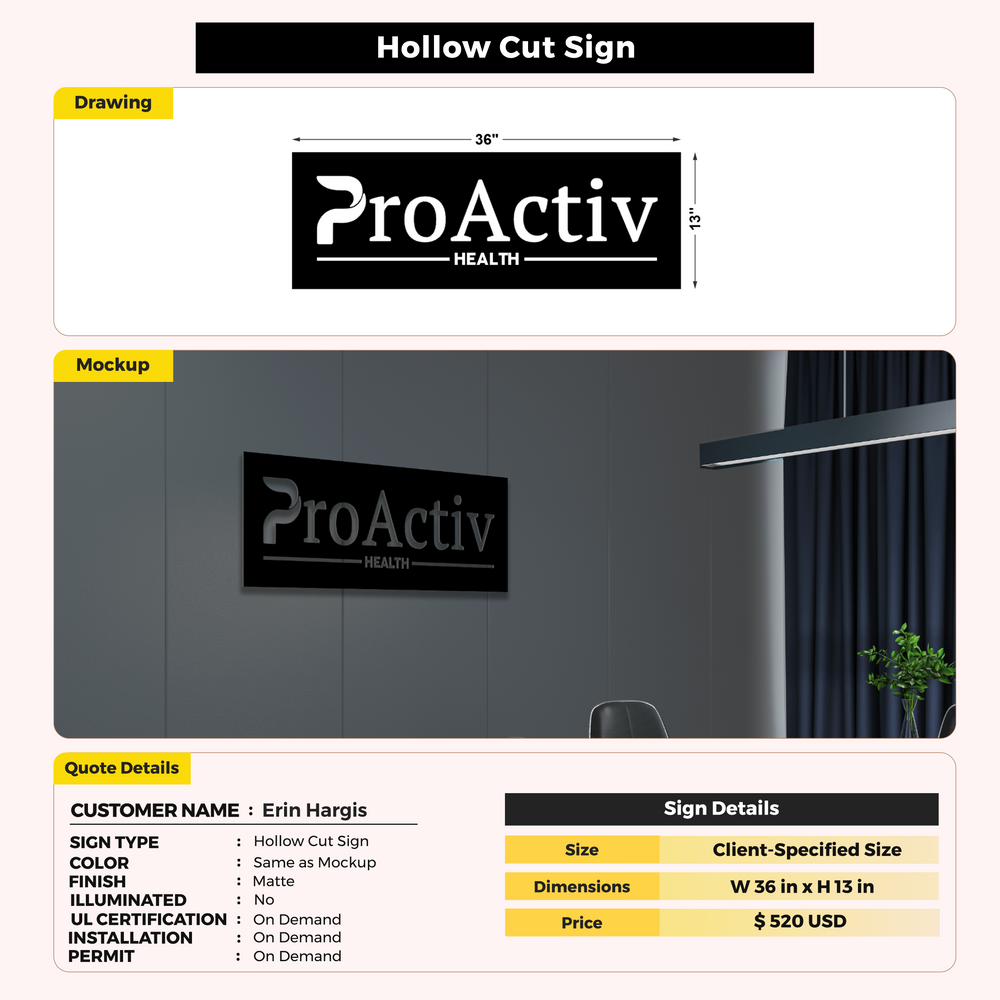 Hollow Cut Sign

Drawing

36"

13"

ProActiv
HEALTH

Mockup

ProActiv
HEALTH

Quote Details

CUSTOMER NAME : Erin Hargis

SIGN TYPE : Hollow Cut Sign
COLOR : Same as Mockup
FINISH : Matte
ILLUMINATED : No
UL CERTIFICATION : On Demand
INSTALLATION : On Demand
PERMIT : On Demand

Sign Details

| Size | Client-Specified Size |
|---|---|
| Dimensions | W 36 in x H 13 in |
| Price | $ 520 USD |